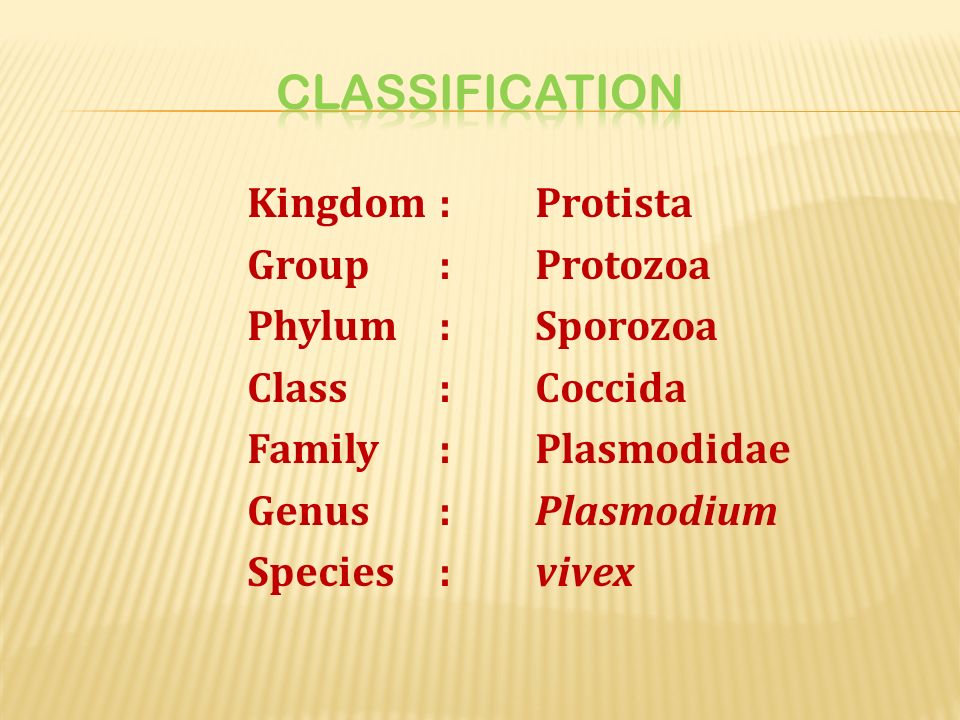 CLASSIFICATION

Kingdom : Protista
Group : Protozoa
Phylum : Sporozoa
Class : Coccida
Family : Plasmodidae
Genus : Plasmodium
Species : vivex